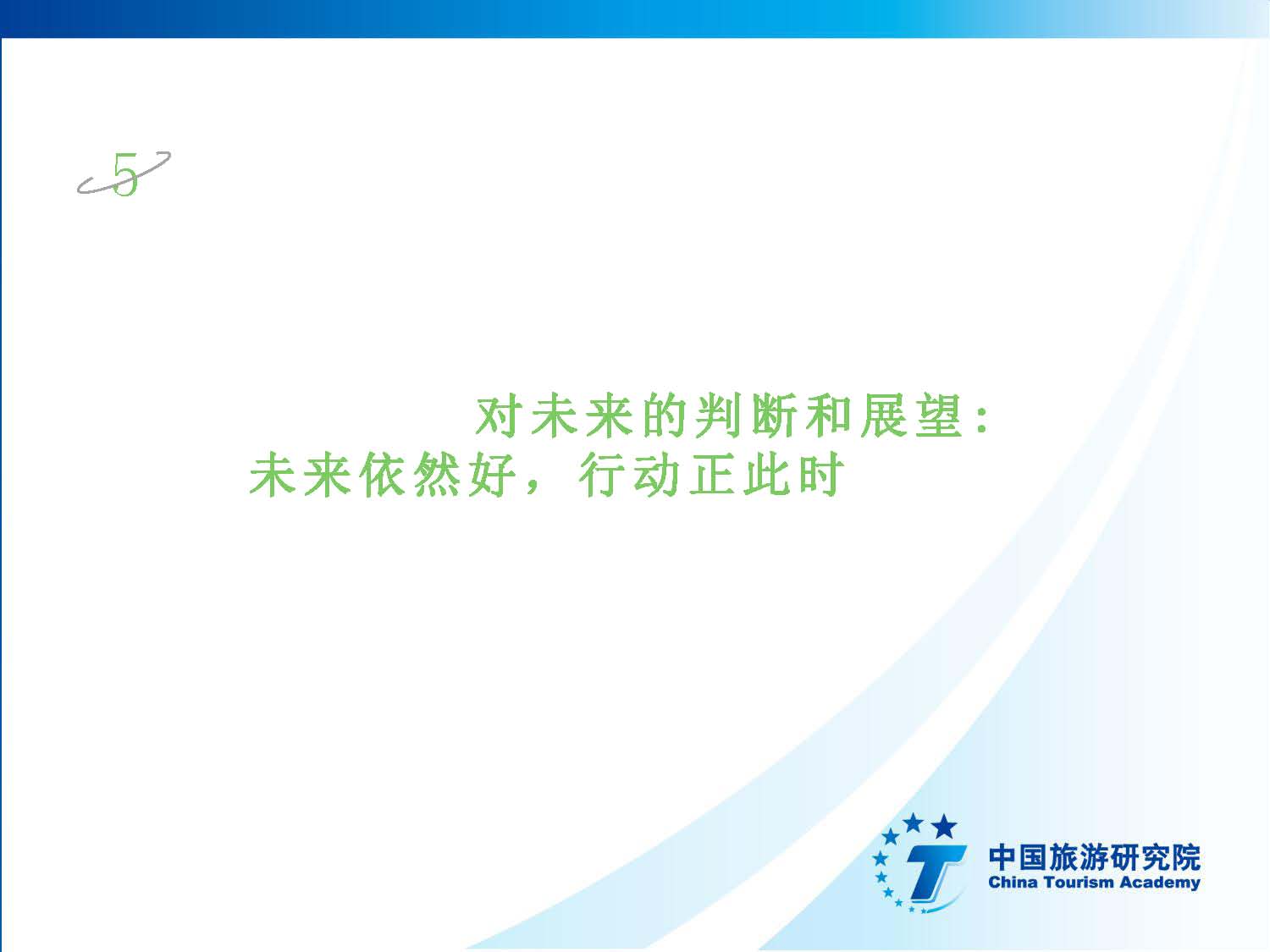 5

对未来的判断和展望:
未来依然好,行动正此时

中国旅游研究院
China Tourism Academy